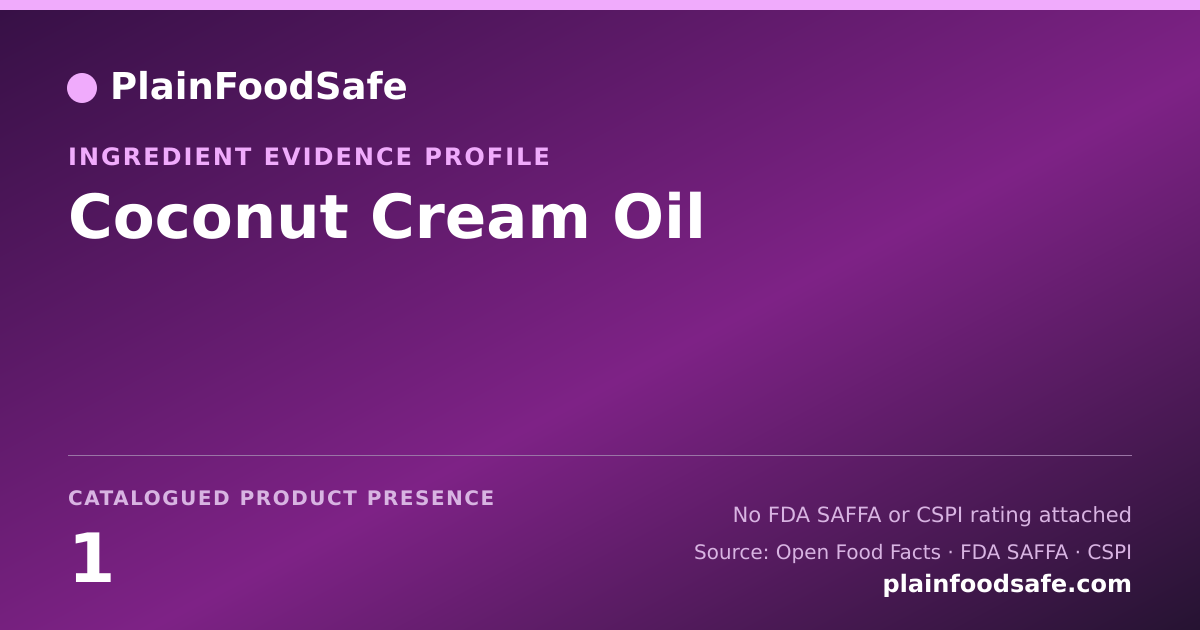 PlainFoodSafe

INGREDIENT EVIDENCE PROFILE

Coconut Cream Oil

CATALOGUED PRODUCT PRESENCE

1

No FDA SAFFA or CSPI rating attached

Source: Open Food Facts · FDA SAFFA · CSPI

plainfoodsafe.com